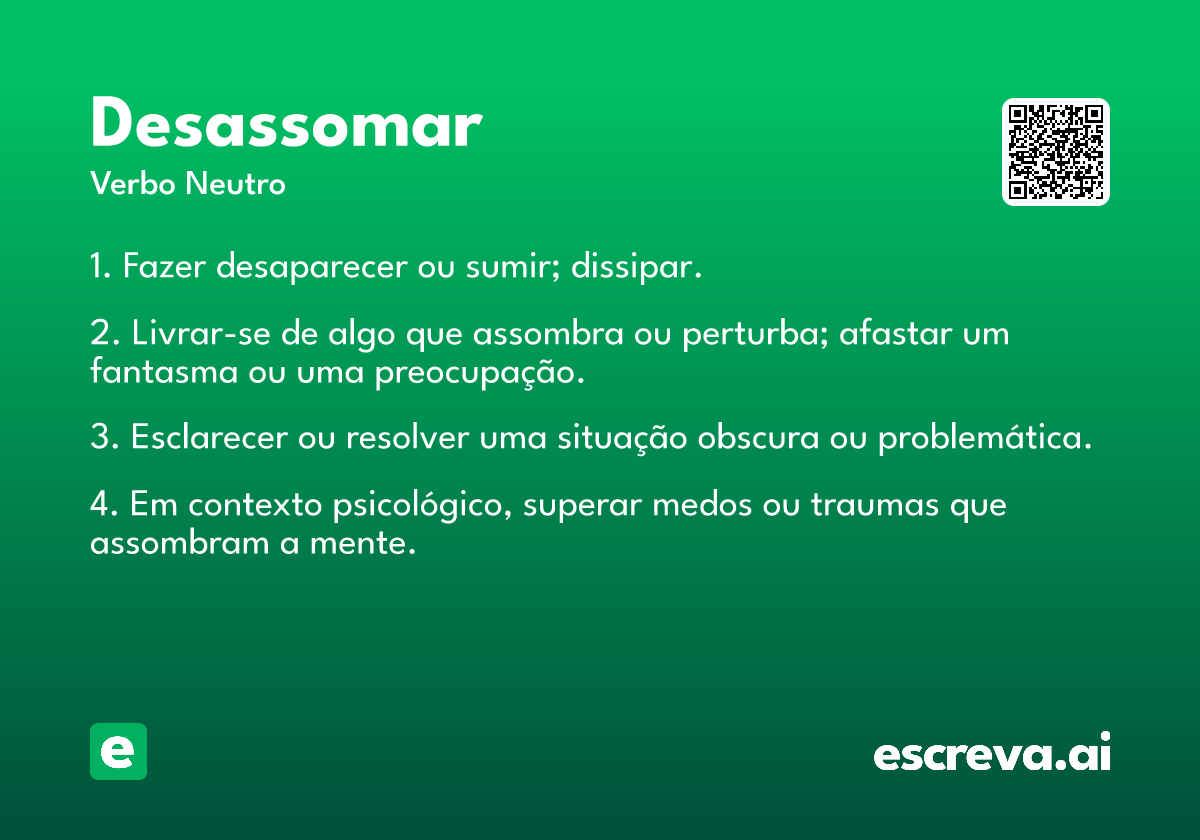 Desassomar

Verbo Neutro

1. Fazer desaparecer ou sumir; dissipar.

2. Livrar-se de algo que assombra ou perturba; afastar um fantasma ou uma preocupação.

3. Esclarecer ou resolver uma situação obscura ou problemática.

4. Em contexto psicológico, superar medos ou traumas que assombram a mente.

e

escreva.ai